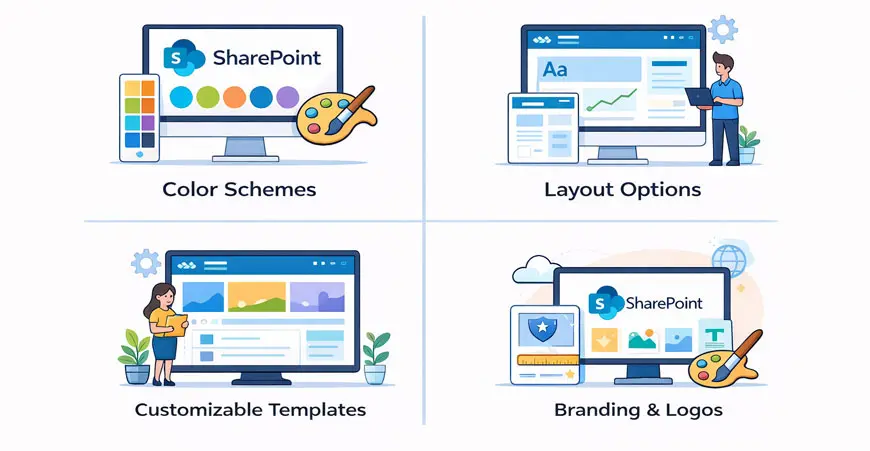 S SharePoint

Color Schemes

Aa

Layout Options

Customizable Templates

S SharePoint

T

Branding & Logos